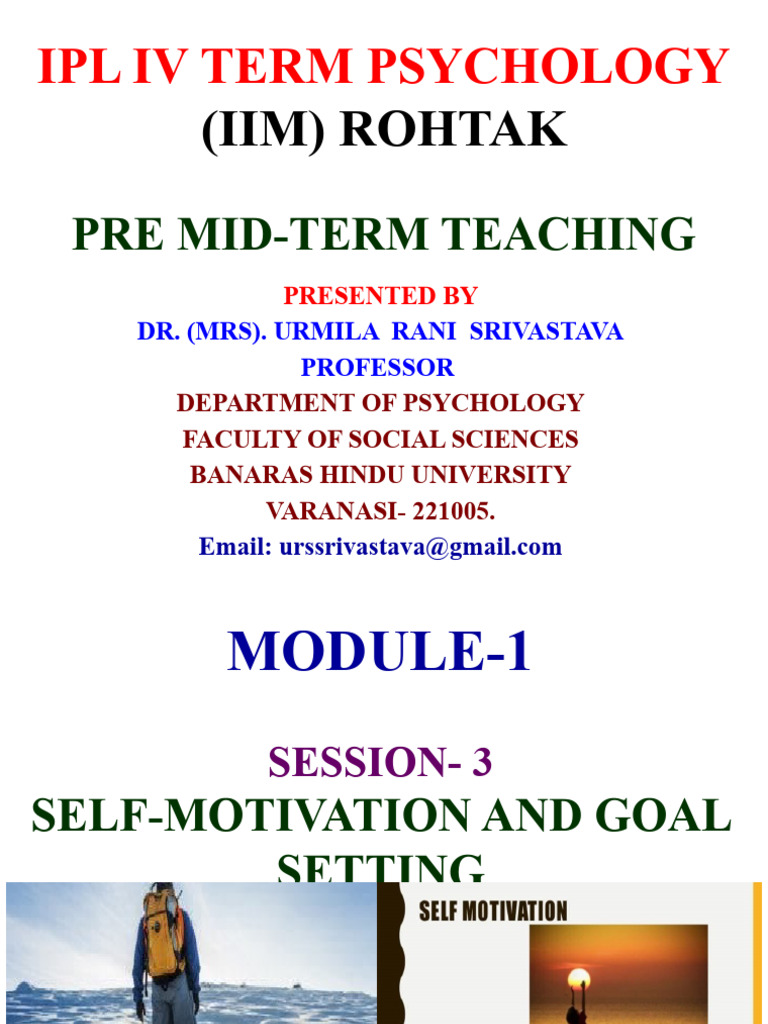 IPL IV TERM PSYCHOLOGY
(IIM) ROHTAK

PRE MID-TERM TEACHING

PRESENTED BY
DR. (MRS). URMILA RANI SRIVASTAVA
PROFESSOR
DEPARTMENT OF PSYCHOLOGY
FACULTY OF SOCIAL SCIENCES
BANARAS HINDU UNIVERSITY
VARANASI- 221005.
Email: urssrivastava@gmail.com

MODULE-1

SESSION- 3
SELF-MOTIVATION AND GOAL SETTING

SELF MOTIVATION